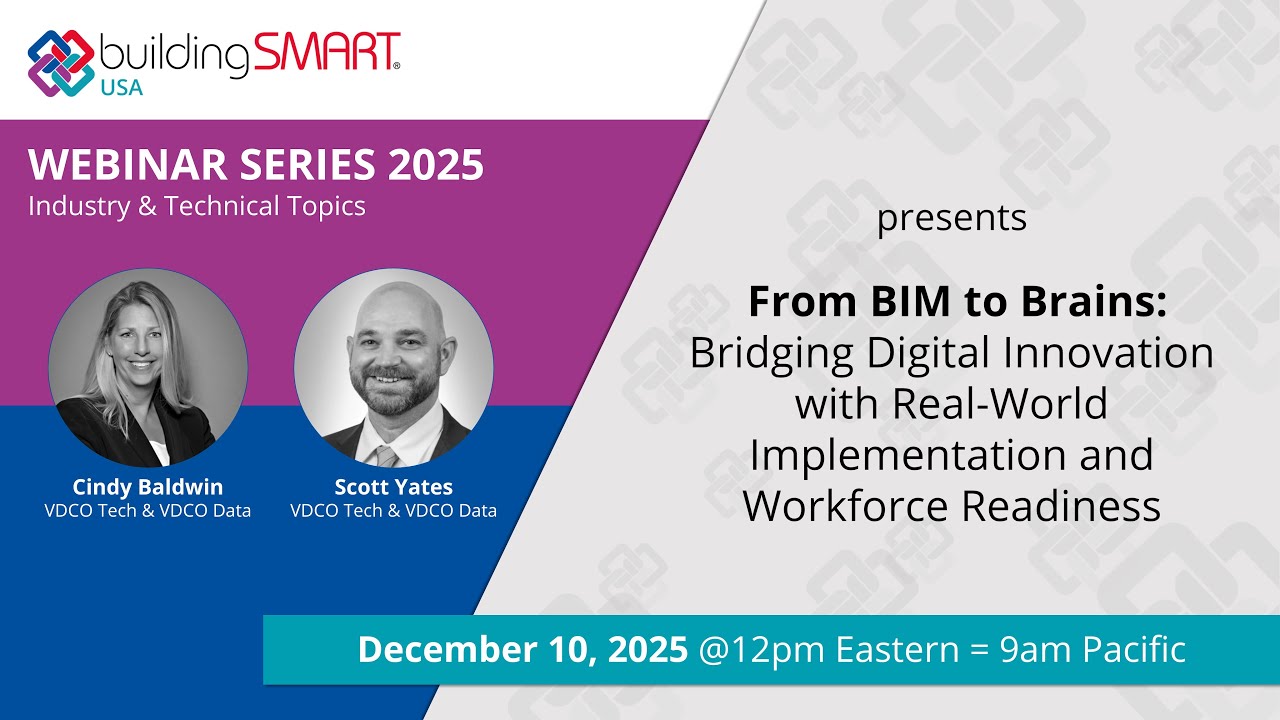 buildingSMART®
USA

WEBINAR SERIES 2025
Industry & Technical Topics

Cindy Baldwin
VDCO Tech & VDCO Data

Scott Yates
VDCO Tech & VDCO Data

presents

From BIM to Brains:
Bridging Digital Innovation with Real-World Implementation and Workforce Readiness

December 10, 2025 @12pm Eastern = 9am Pacific